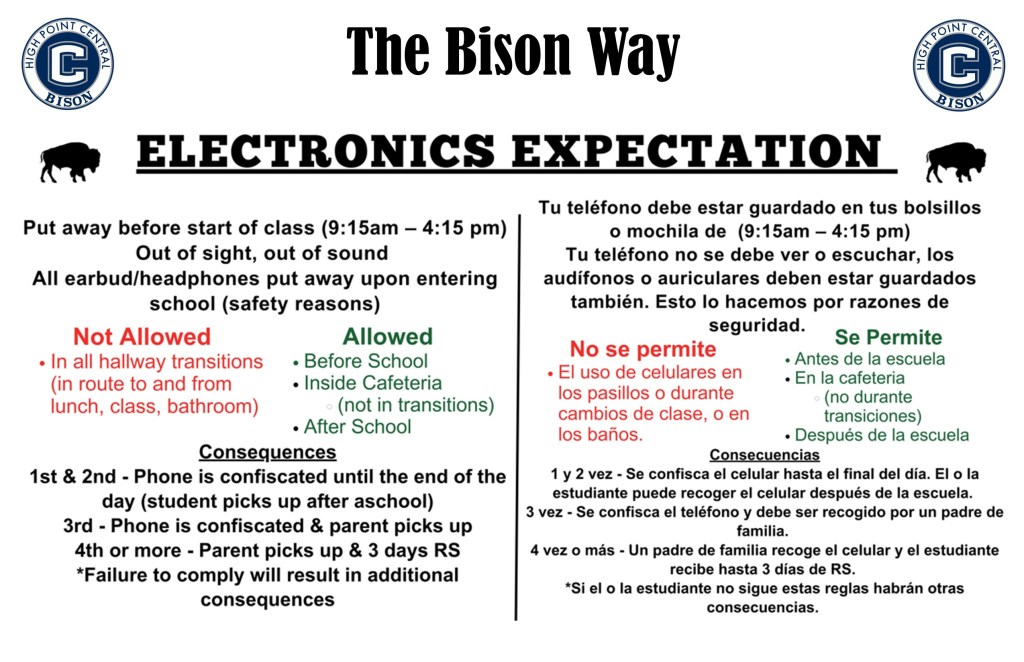 HIGH POINT CENTRAL
C
BISON

The Bison Way

HIGH POINT CENTRAL
C
BISON

ELECTRONICS EXPECTATION

Put away before start of class (9:15am – 4:15 pm)
Out of sight, out of sound
All earbud/headphones put away upon entering school (safety reasons)

Not Allowed
• In all hallway transitions (in route to and from lunch, class, bathroom)

Allowed
• Before School
• Inside Cafeteria
◦ (not in transitions)
• After School

Consequences
1st & 2nd - Phone is confiscated until the end of the day (student picks up after aschool)
3rd - Phone is confiscated & parent picks up
4th or more - Parent picks up & 3 days RS
*Failure to comply will result in additional consequences

Tu teléfono debe estar guardado en tus bolsillos o mochila de (9:15am – 4:15 pm)
Tu teléfono no se debe ver o escuchar, los audífonos o auriculares deben estar guardados también. Esto lo hacemos por razones de seguridad.

No se permite
• El uso de celulares en los pasillos o durante cambios de clase, o en los baños.

Se Permite
• Antes de la escuela
• En la cafeteria
◦ (no durante transiciones)
• Después de la escuela

Consecuencias
1 y 2 vez - Se confisca el celular hasta el final del día. El o la estudiante puede recoger el celular después de la escuela.
3 vez - Se confisca el teléfono y debe ser recogido por un padre de familia.
4 vez o más - Un padre de familia recoge el celular y el estudiante recibe hasta 3 días de RS.
*Si el o la estudiante no sigue estas reglas habrán otras consecuencias.